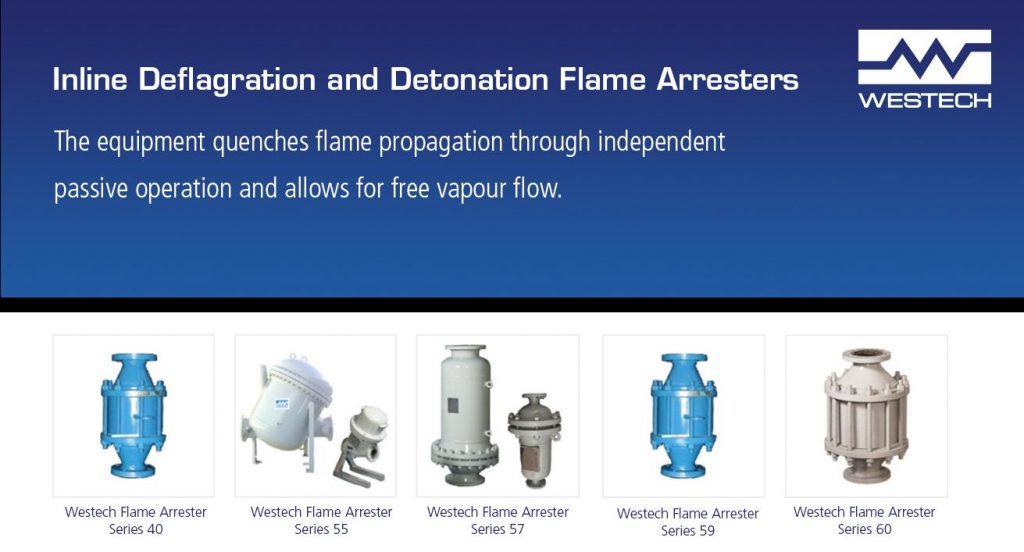 Inline Deflagration and Detonation Flame Arresters

WESTECH

The equipment quenches flame propagation through independent passive operation and allows for free vapour flow.

Westech Flame Arrester Series 40

Westech Flame Arrester Series 55

Westech Flame Arrester Series 57

Westech Flame Arrester Series 59

Westech Flame Arrester Series 60